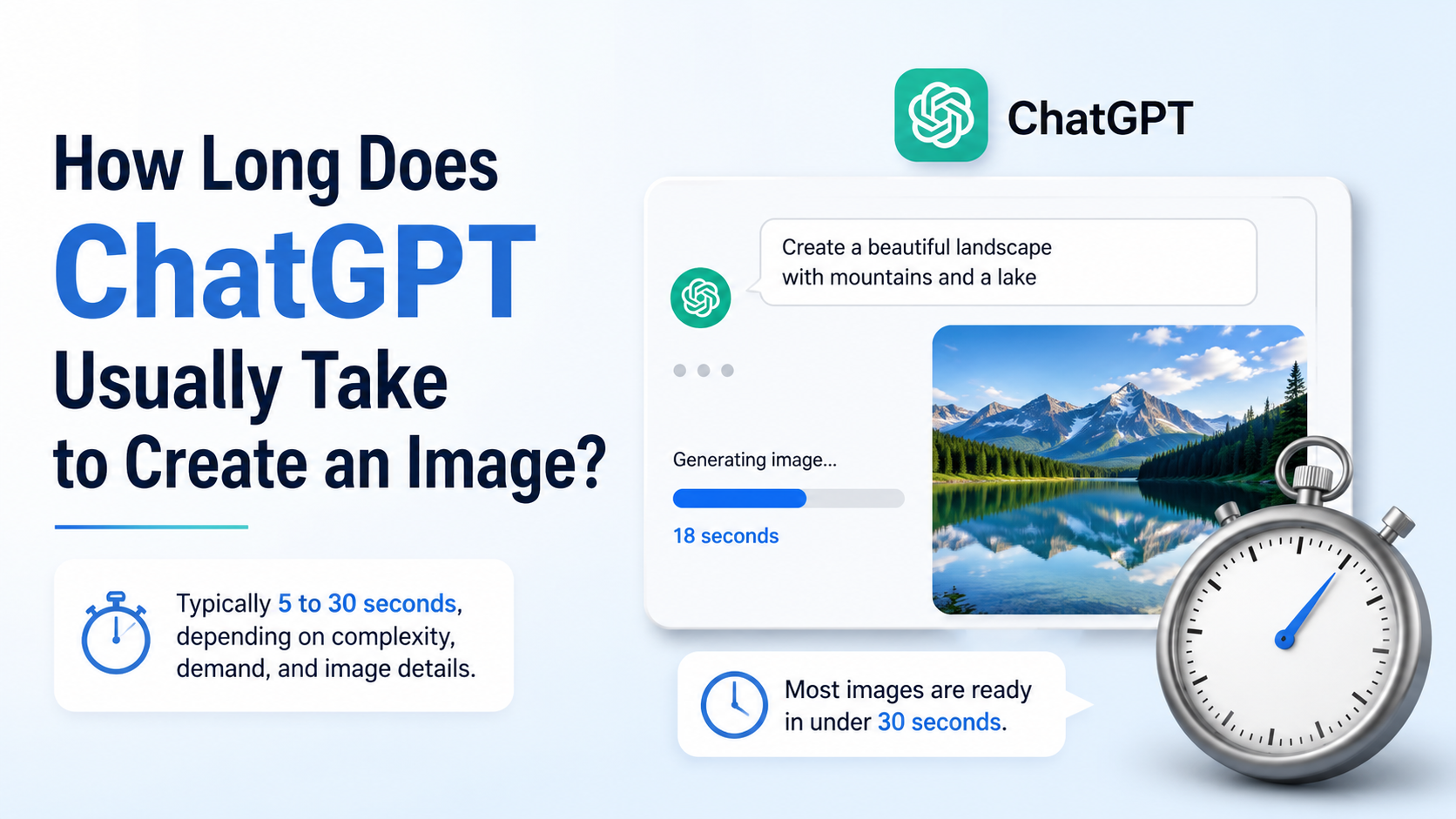 How Long Does
ChatGPT
Usually Take
to Create an Image?

Typically 5 to 30 seconds, depending on complexity, demand, and image details.

ChatGPT

Create a beautiful landscape with mountains and a lake

Generating image...

18 seconds

Most images are ready in under 30 seconds.